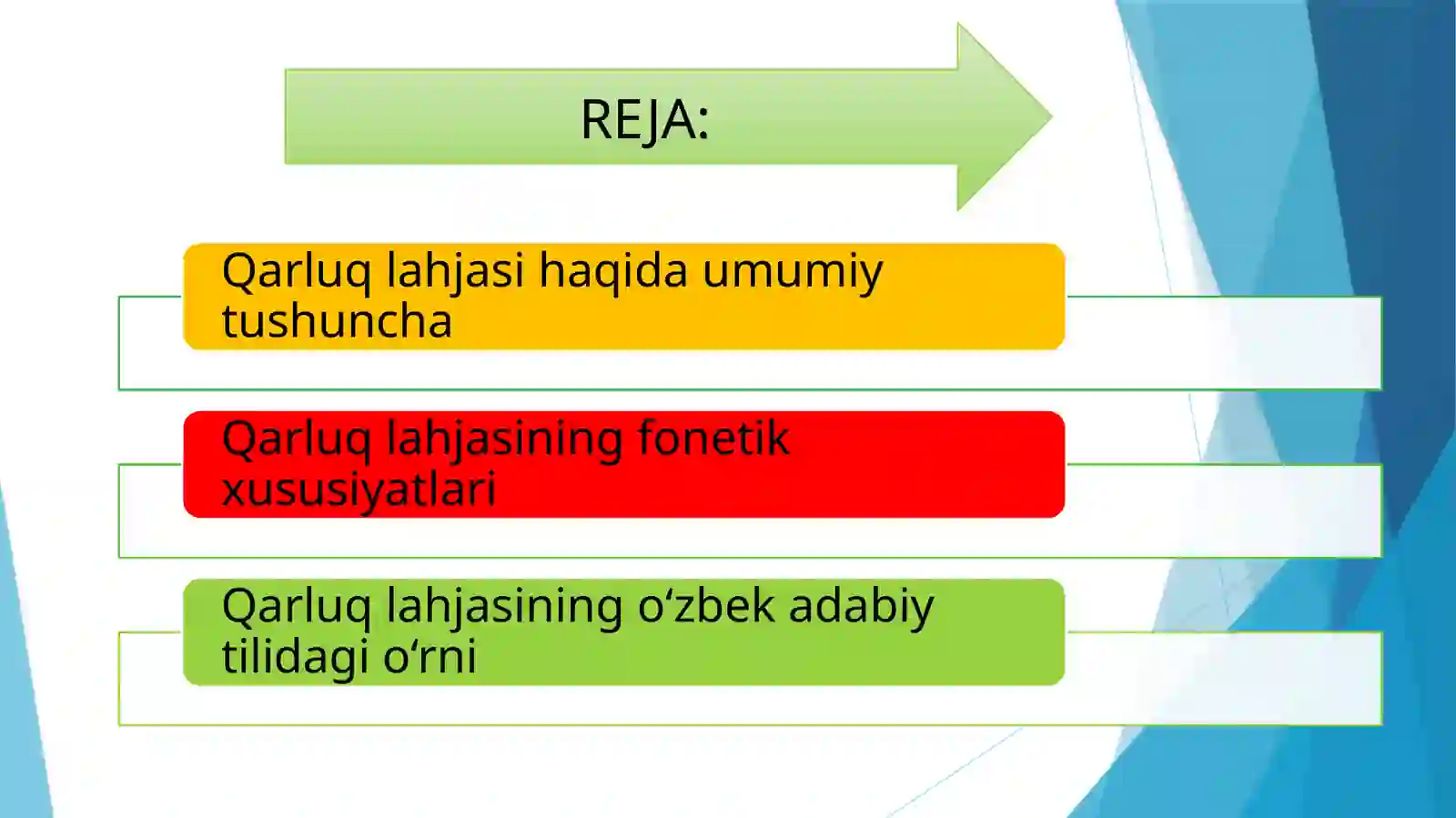 REJA:

Qarluq lahjasi haqida umumiy tushuncha

Qarluq lahjasining fonetik xususiyatlari

Qarluq lahjasining o‘zbek adabiy tilidagi o‘rni